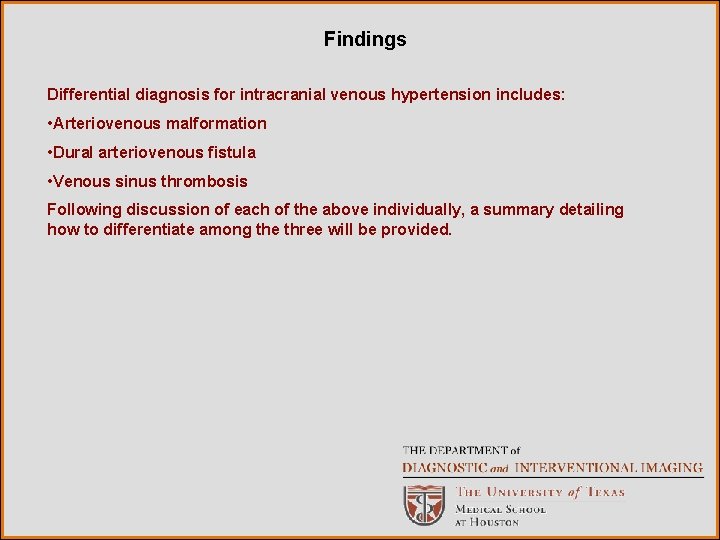 Findings

Differential diagnosis for intracranial venous hypertension includes:

•Arteriovenous malformation

•Dural arteriovenous fistula

•Venous sinus thrombosis

Following discussion of each of the above individually, a summary detailing how to differentiate among the three will be provided.

THE DEPARTMENT of
DIAGNOSTIC and INTERVENTIONAL IMAGING

THE UNIVERSITY of TEXAS
MEDICAL SCHOOL
AT HOUSTON